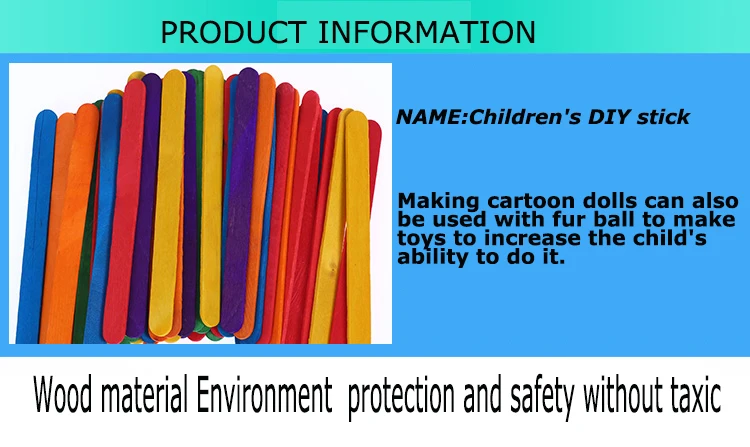 PRODUCT INFORMATION

NAME:Children's DIY stick

Making cartoon dolls can also be used with fur ball to make toys to increase the child's ability to do it.

Wood material Environment protection and safety without taxic